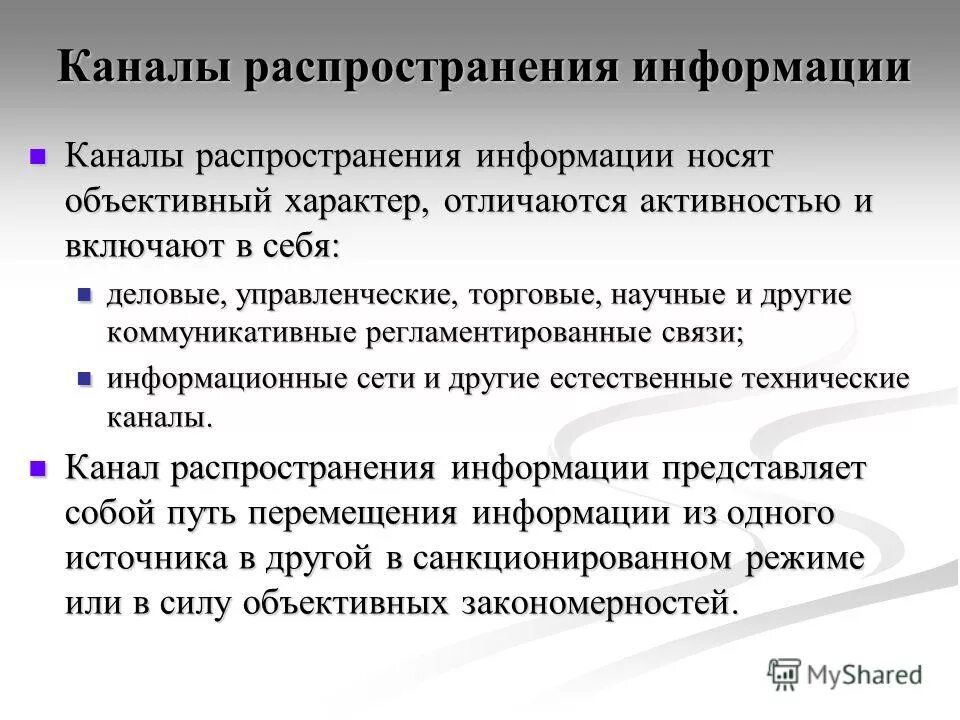 Каналы распространения информации

Каналы распространения информации носят объективный характер, отличаются активностью и включают в себя:

деловые, управленческие, торговые, научные и другие коммуникативные регламентированные связи;

информационные сети и другие естественные технические каналы.

Канал распространения информации представляет собой путь перемещения информации из одного источника в другой в санкционированном режиме или в силу объективных закономерностей.

MyShared